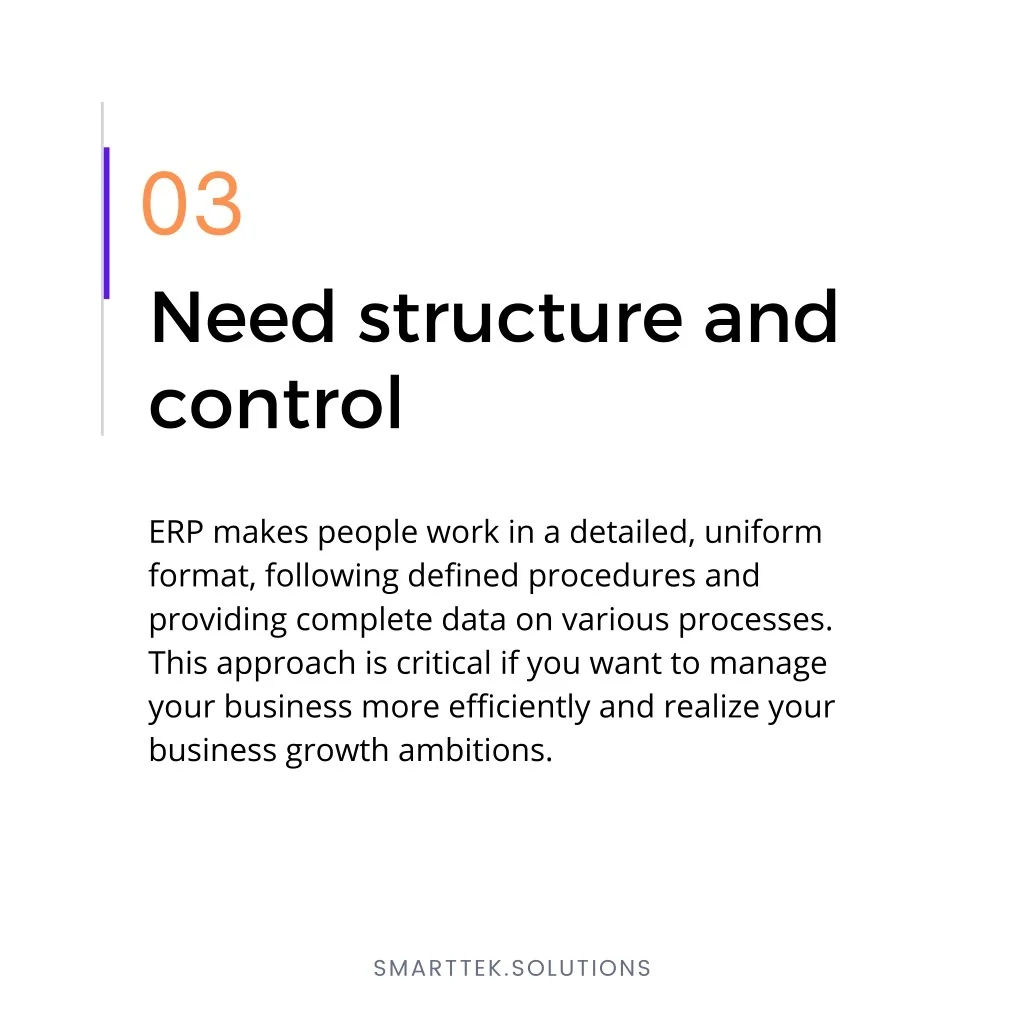 03

Need structure and control

ERP makes people work in a detailed, uniform format, following defined procedures and providing complete data on various processes. This approach is critical if you want to manage your business more efficiently and realize your business growth ambitions.

SMARTTEK.SOLUTIONS